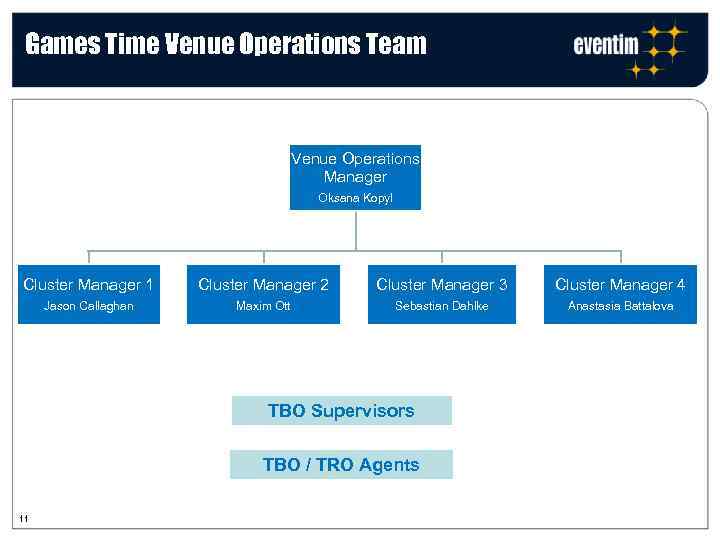 Games Time Venue Operations Team

eventim

Venue Operations Manager
Oksana Kopyl

Cluster Manager 1
Jason Callaghan

Cluster Manager 2
Maxim Ott

Cluster Manager 3
Sebastian Dahlke

Cluster Manager 4
Anastasia Battalova

TBO Supervisors

TBO / TRO Agents

11